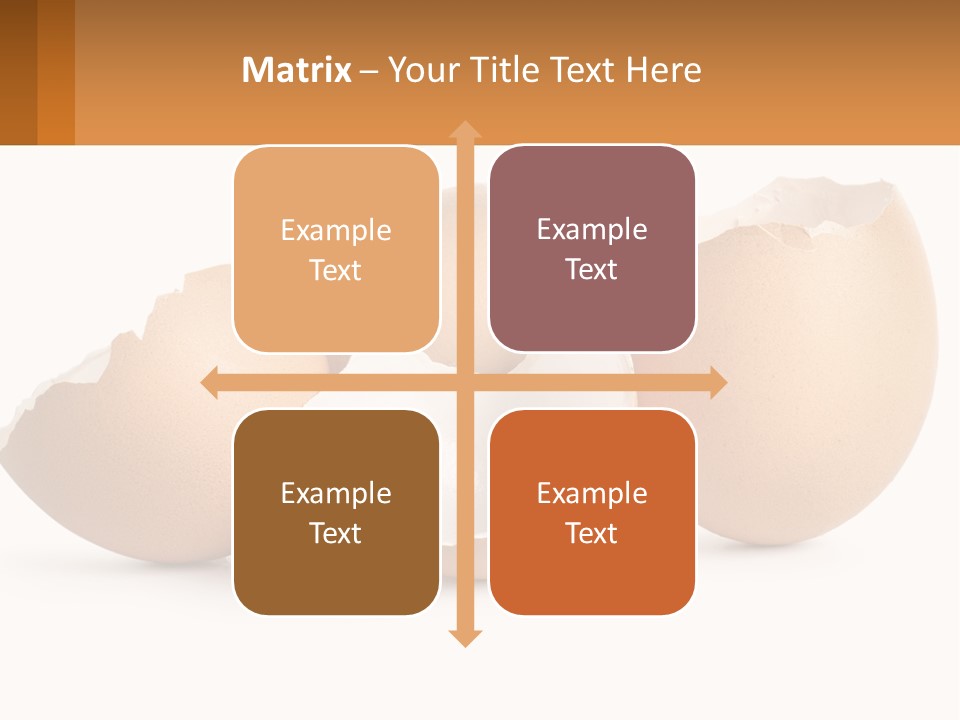 Matrix – Your Title Text Here

Example Text

Example Text

Example Text

Example Text